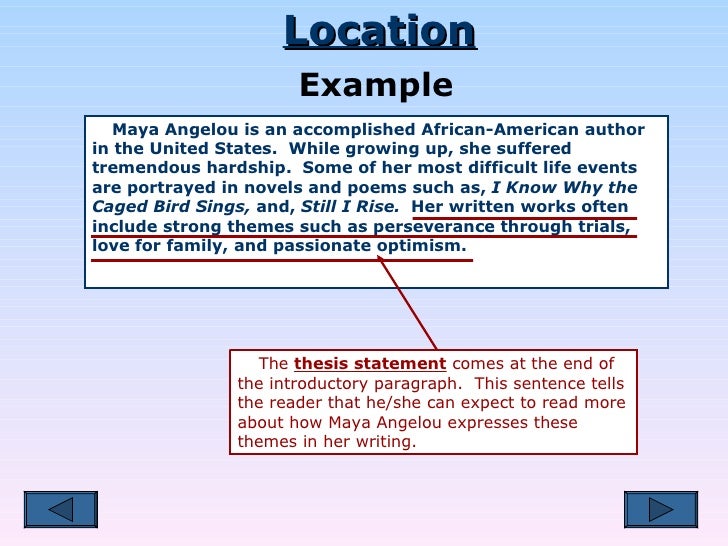 Location

Example

Maya Angelou is an accomplished African-American author in the United States. While growing up, she suffered tremendous hardship. Some of her most difficult life events are portrayed in novels and poems such as, I Know Why the Caged Bird Sings, and, Still I Rise. Her written works often include strong themes such as perseverance through trials, love for family, and passionate optimism.

The thesis statement comes at the end of the introductory paragraph. This sentence tells the reader that he/she can expect to read more about how Maya Angelou expresses these themes in her writing.